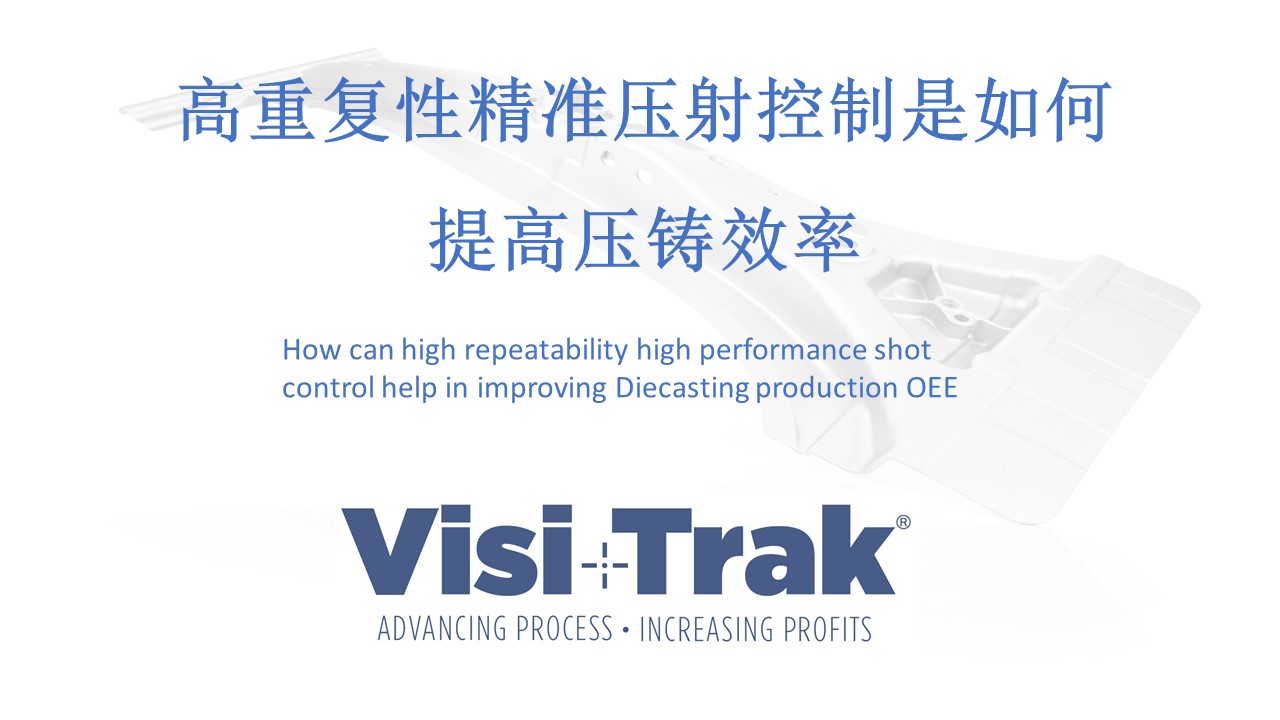 高重复性精准压射控制是如何

提高压铸效率

How can high repeatability high performance shot control help in improving Diecasting production OEE

Visi-Trak®

ADVANCING PROCESS • INCREASING PROFITS